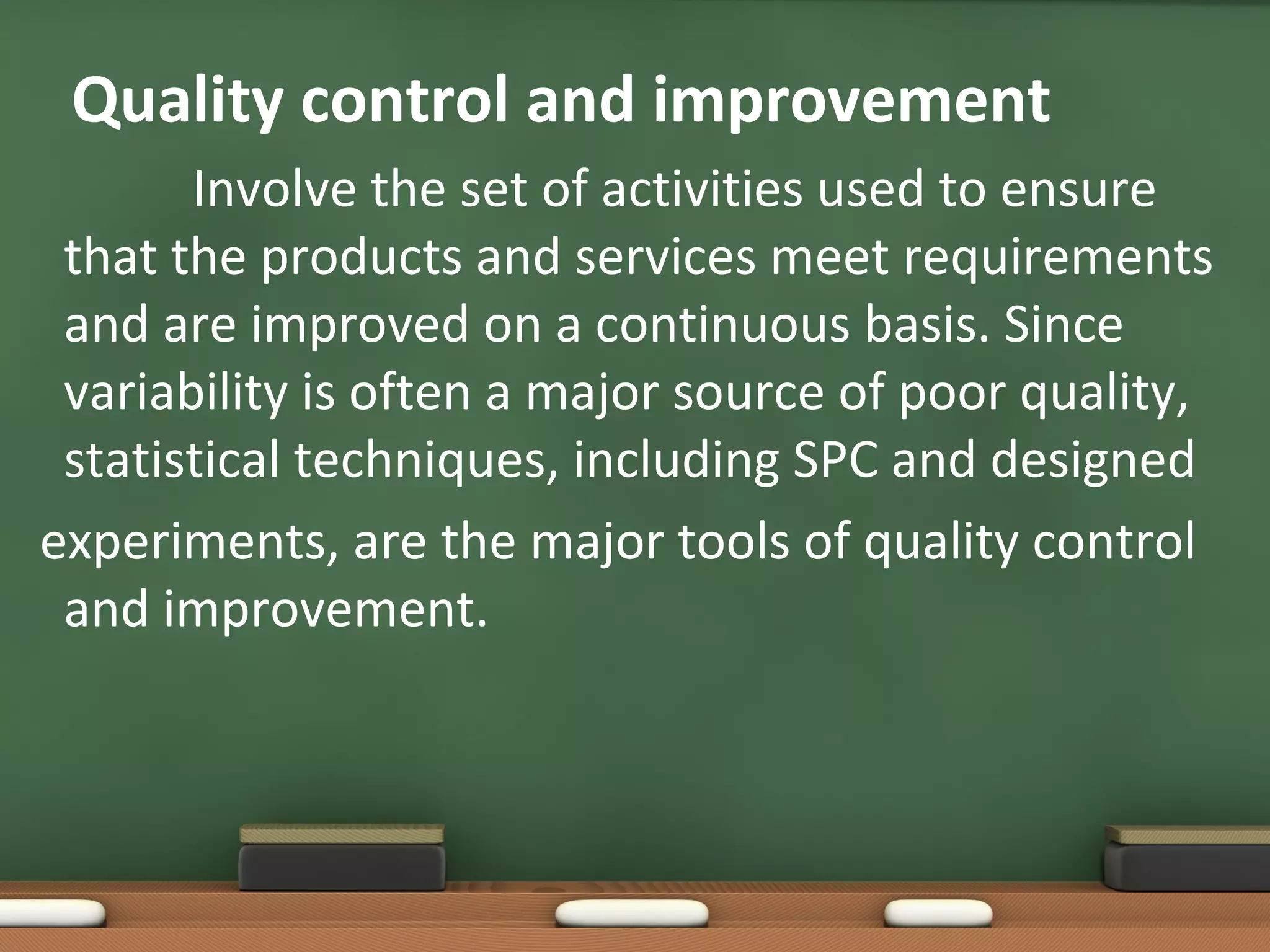 Quality control and improvement

Involve the set of activities used to ensure that the products and services meet requirements and are improved on a continuous basis. Since variability is often a major source of poor quality, statistical techniques, including SPC and designed experiments, are the major tools of quality control and improvement.